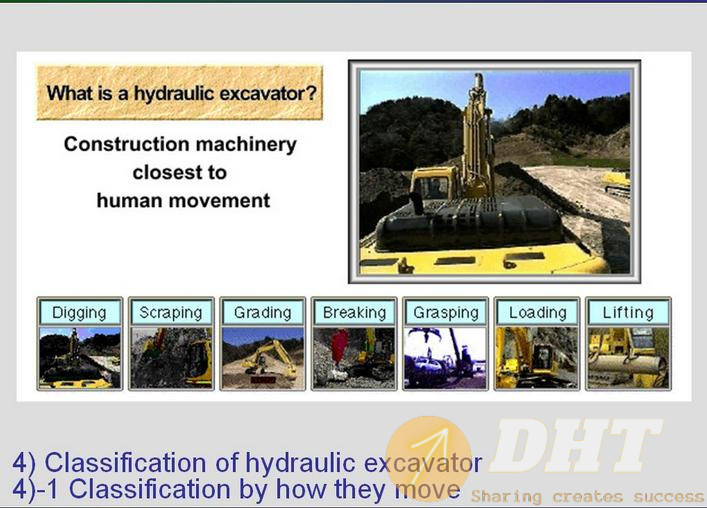 What is a hydraulic excavator?

Construction machinery closest to human movement

Digging

Scraping

Grading

Breaking

Grasping

Loading

Lifting

4) Classification of hydraulic excavator
4)-1 Classification by how they move

DHT
Sharing creates success